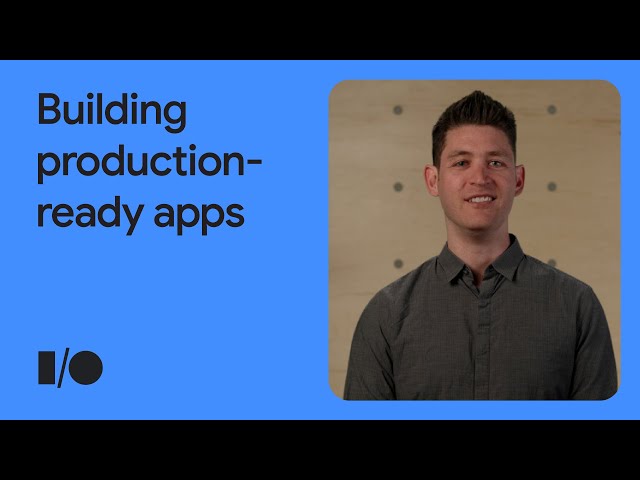 Building production-ready apps

I/O